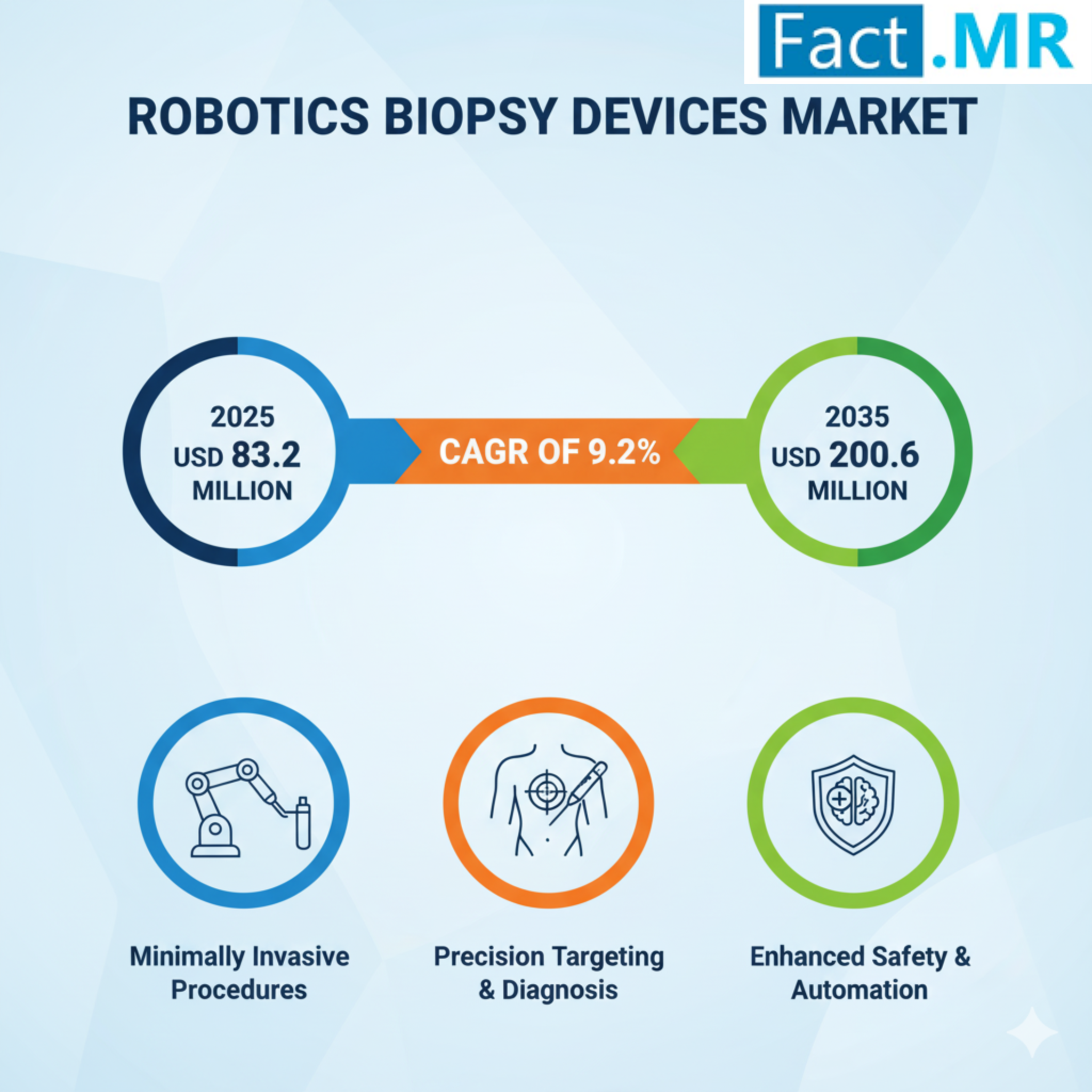 Fact.MR

ROBOTICS BIOPSY DEVICES MARKET

2025
USD 83.2
MILLION

CAGR OF 9.2%

2035
USD 200.6
MILLION

Minimally Invasive Procedures

Precision Targeting & Diagnosis

Enhanced Safety & Automation